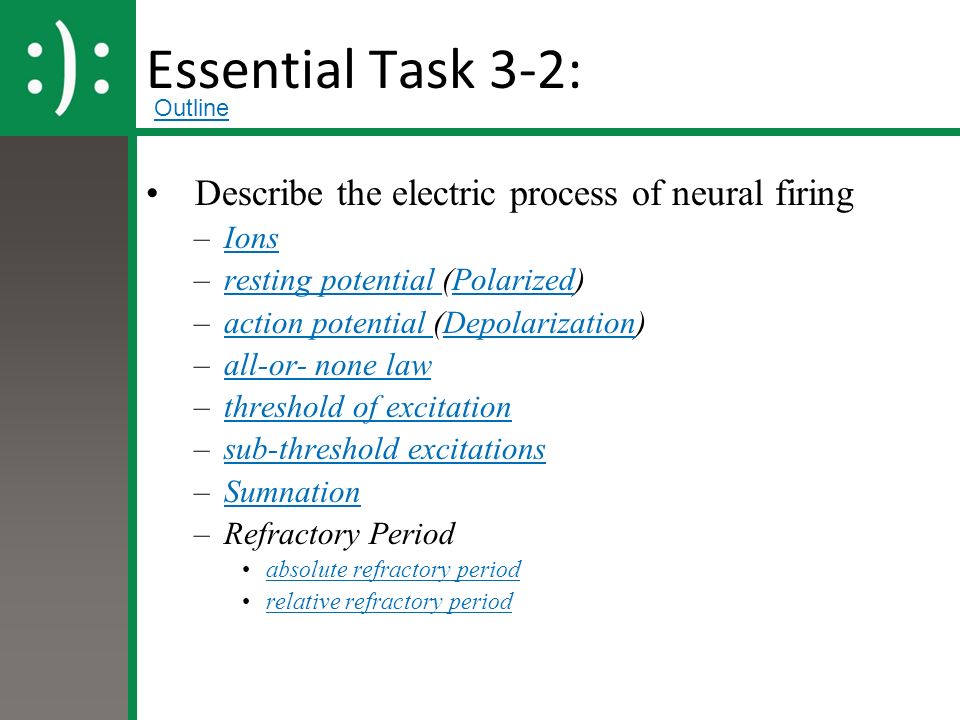 :):

Essential Task 3-2:
Outline

• Describe the electric process of neural firing
– Ions
– resting potential (Polarized)
– action potential (Depolarization)
– all-or- none law
– threshold of excitation
– sub-threshold excitations
– Sumnation
– Refractory Period
• absolute refractory period
• relative refractory period